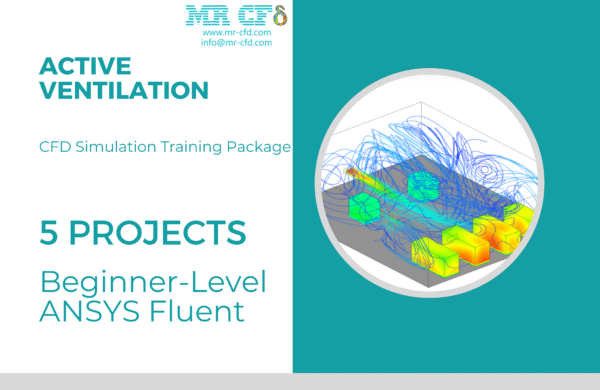 MR CFD
www.mr-cfd.com
info@mr-cfd.com

ACTIVE VENTILATION

CFD Simulation Training Package

5 PROJECTS

Beginner-Level ANSYS Fluent